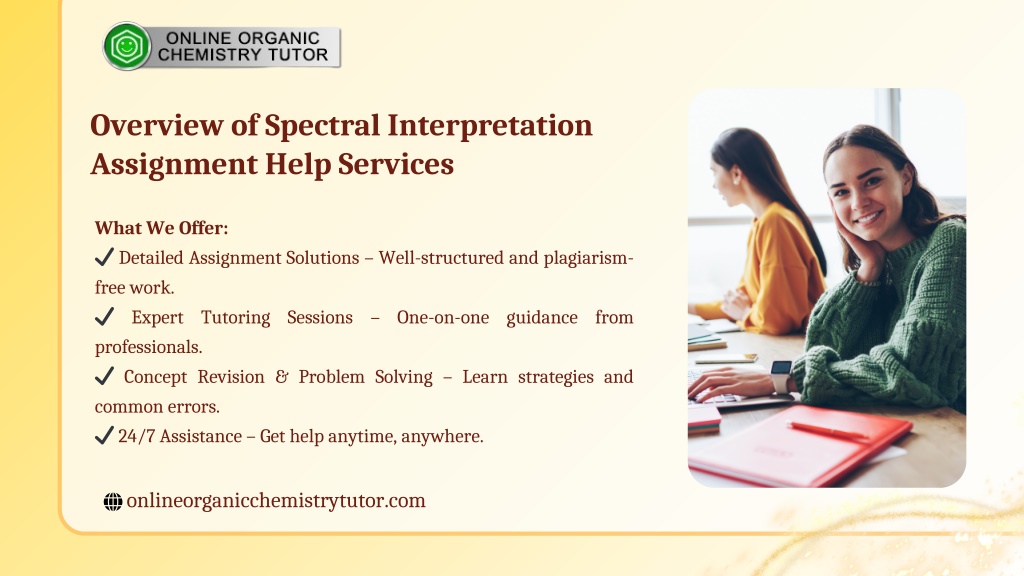 ONLINE ORGANIC CHEMISTRY TUTOR

Overview of Spectral Interpretation Assignment Help Services

What We Offer:
✔ Detailed Assignment Solutions – Well-structured and plagiarism-free work.
✔ Expert Tutoring Sessions – One-on-one guidance from professionals.
✔ Concept Revision & Problem Solving – Learn strategies and common errors.
✔ 24/7 Assistance – Get help anytime, anywhere.

onlineorganicchemistrytutor.com